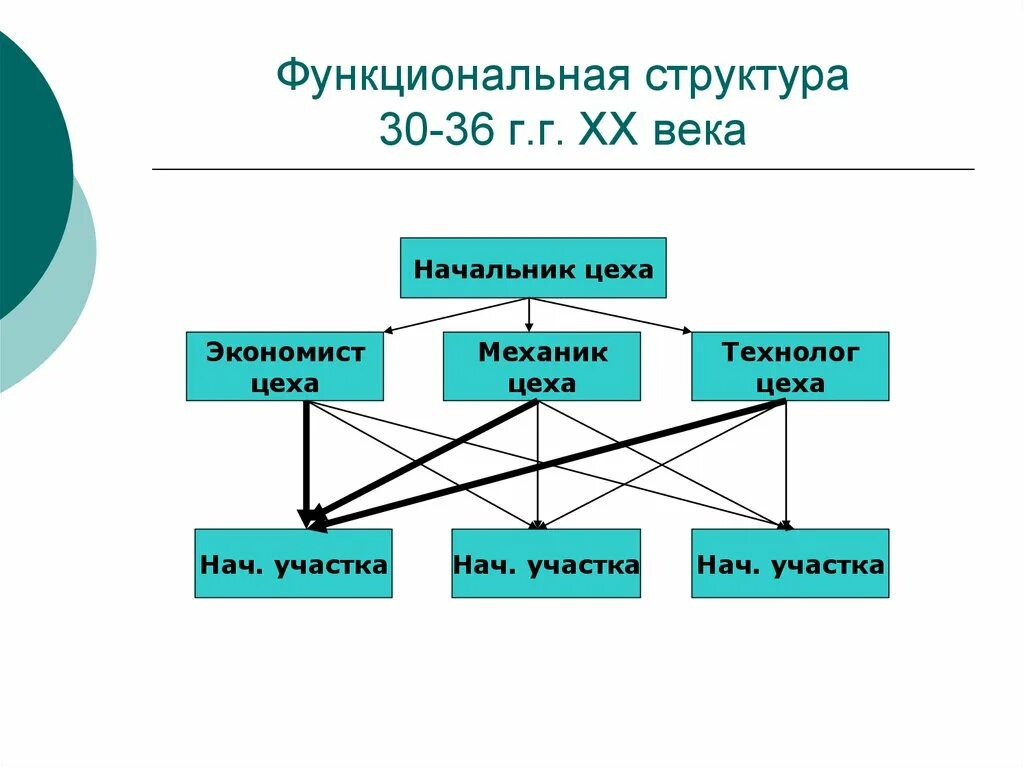 Функциональная структура
30-36 г.г. XX века

Начальник цеха

Экономист цеха

Механик цеха

Технолог цеха

Нач. участка

Нач. участка

Нач. участка